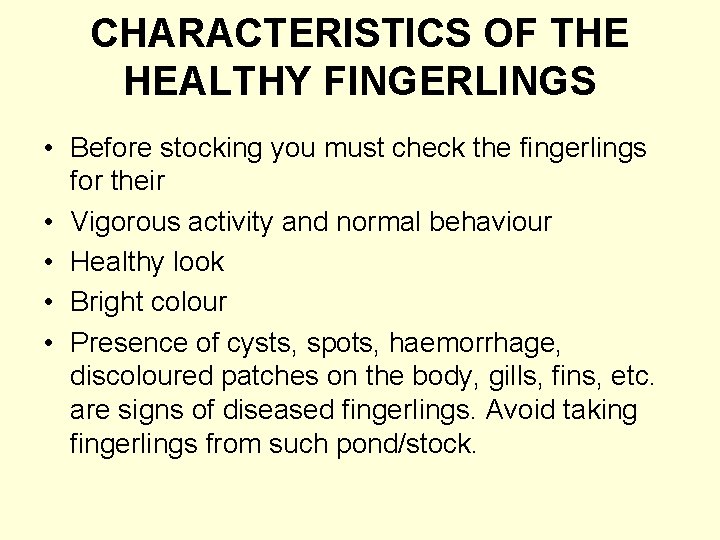 CHARACTERISTICS OF THE HEALTHY FINGERLINGS

• Before stocking you must check the fingerlings for their
• Vigorous activity and normal behaviour
• Healthy look
• Bright colour
• Presence of cysts, spots, haemorrhage, discoloured patches on the body, gills, fins, etc. are signs of diseased fingerlings. Avoid taking fingerlings from such pond/stock.